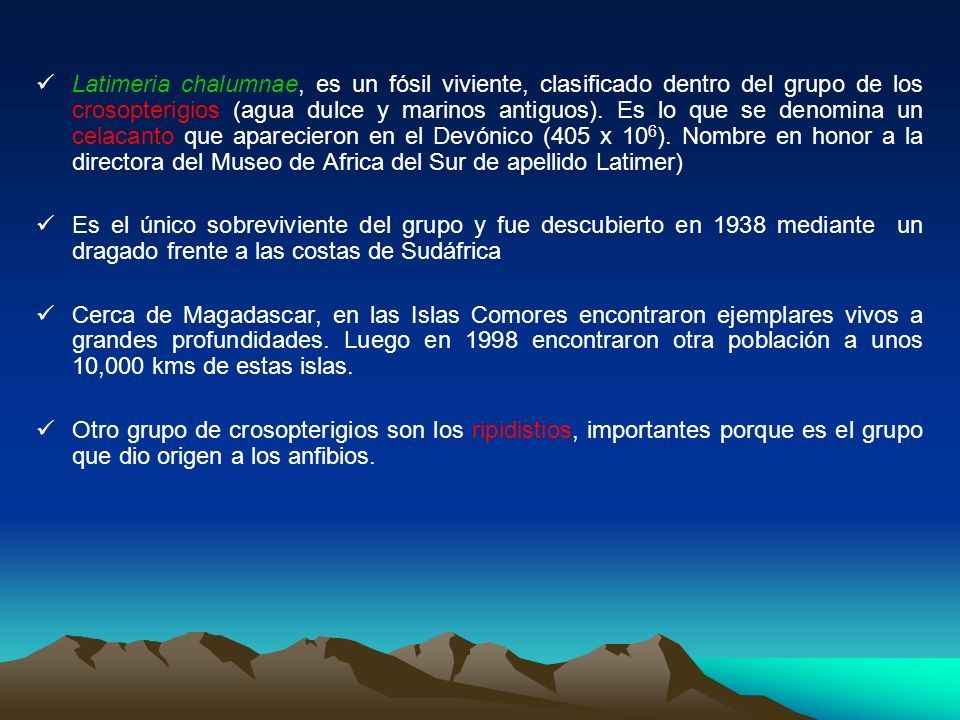 ✓ Latimeria chalumnae, es un fósil viviente, clasificado dentro del grupo de los crosopterigios (agua dulce y marinos antiguos). Es lo que se denomina un celacanto que aparecieron en el Devónico (405 x $10^6$). Nombre en honor a la directora del Museo de Africa del Sur de apellido Latimer)

✓ Es el único sobreviviente del grupo y fue descubierto en 1938 mediante un dragado frente a las costas de Sudáfrica

✓ Cerca de Magadascar, en las Islas Comores encontraron ejemplares vivos a grandes profundidades. Luego en 1998 encontraron otra población a unos 10,000 kms de estas islas.

✓ Otro grupo de crosopterigios son los ripidistios, importantes porque es el grupo que dio origen a los anfibios.